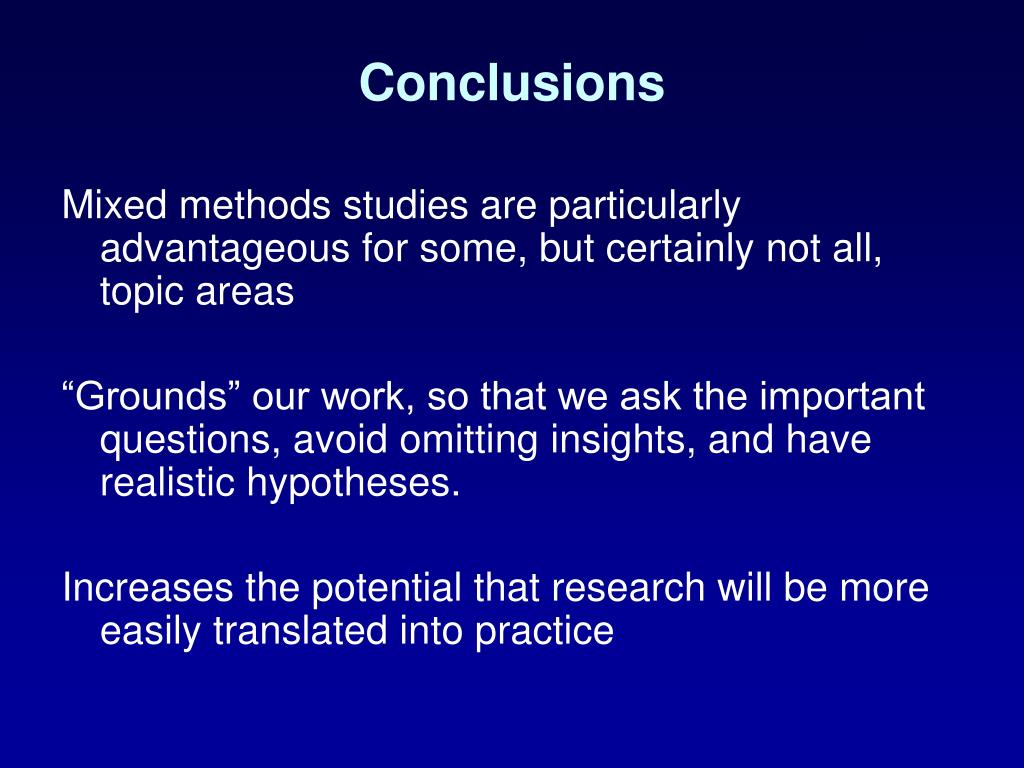 Conclusions

Mixed methods studies are particularly advantageous for some, but certainly not all, topic areas

“Grounds” our work, so that we ask the important questions, avoid omitting insights, and have realistic hypotheses.

Increases the potential that research will be more easily translated into practice